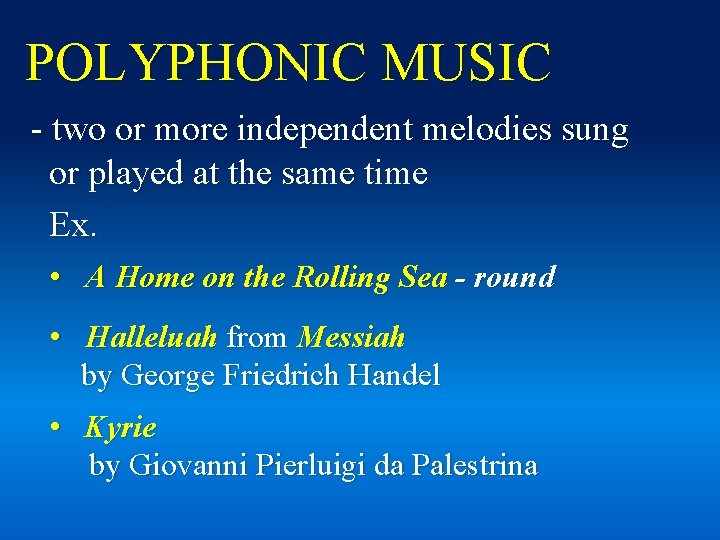 POLYPHONIC MUSIC

- two or more independent melodies sung or played at the same time

Ex.

• A Home on the Rolling Sea - round

• Halleluah from Messiah by George Friedrich Handel

• Kyrie by Giovanni Pierluigi da Palestrina